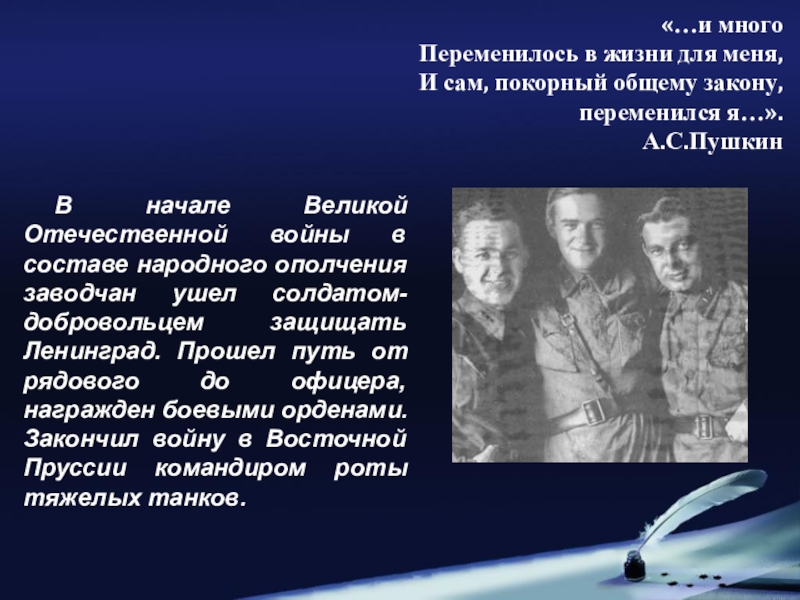 «…и много
Переменилось в жизни для меня,
И сам, покорный общему закону,
переменился я…».
А.С.Пушкин

В начале Великой Отечественной войны в составе народного ополчения заводчан ушел солдатом-добровольцем защищать Ленинград. Прошел путь от рядового до офицера, награжден боевыми орденами. Закончил войну в Восточной Пруссии командиром роты тяжелых танков.